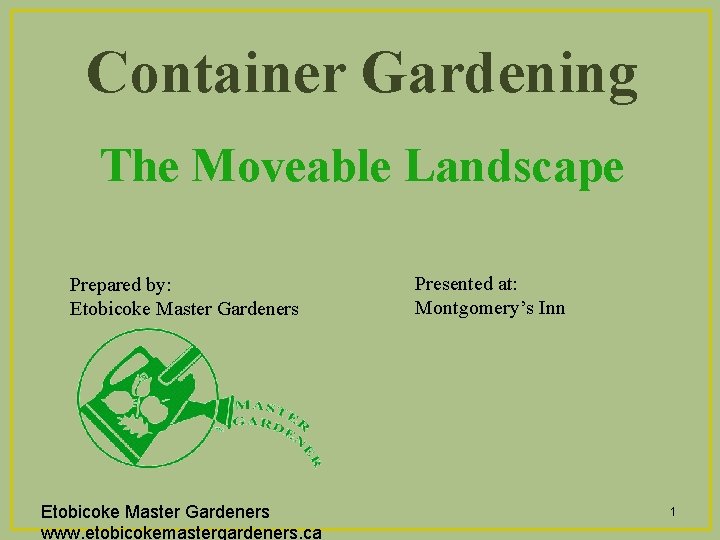 Container Gardening

The Moveable Landscape

Prepared by:
Etobicoke Master Gardeners

Presented at:
Montgomery's Inn

MASTER GARDENER

Etobicoke Master Gardeners
www.etobicokemastergardeners.ca

1